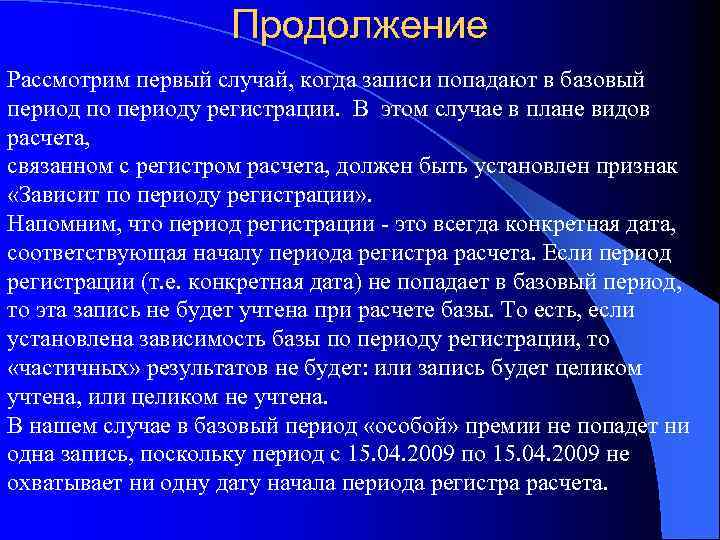 Продолжение

Рассмотрим первый случай, когда записи попадают в базовый период по периоду регистрации. В этом случае в плане видов расчета,
связанном с регистром расчета, должен быть установлен признак «Зависит по периоду регистрации».
Напомним, что период регистрации - это всегда конкретная дата, соответствующая началу периода регистра расчета. Если период регистрации (т.е. конкретная дата) не попадает в базовый период, то эта запись не будет учтена при расчете базы. То есть, если установлена зависимость базы по периоду регистрации, то «частичных» результатов не будет: или запись будет целиком учтена, или целиком не учтена.
В нашем случае в базовый период «особой» премии не попадет ни одна запись, поскольку период с 15.04.2009 по 15.04.2009 не охватывает ни одну дату начала периода регистра расчета.